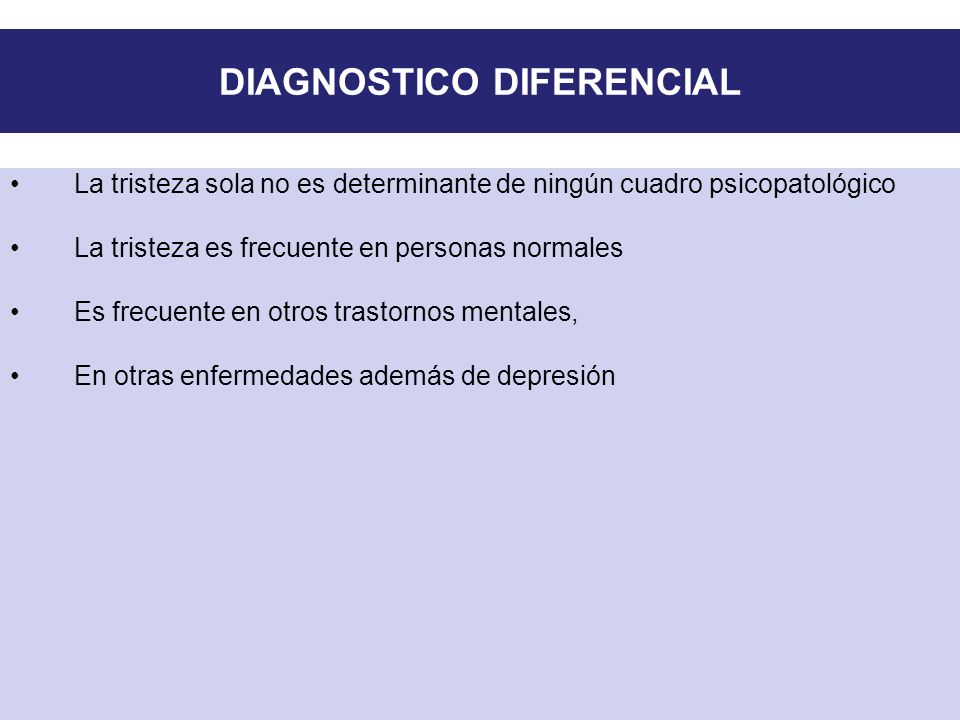 DIAGNOSTICO DIFERENCIAL

• La tristeza sola no es determinante de ningún cuadro psicopatológico

• La tristeza es frecuente en personas normales

• Es frecuente en otros trastornos mentales,

• En otras enfermedades además de depresión